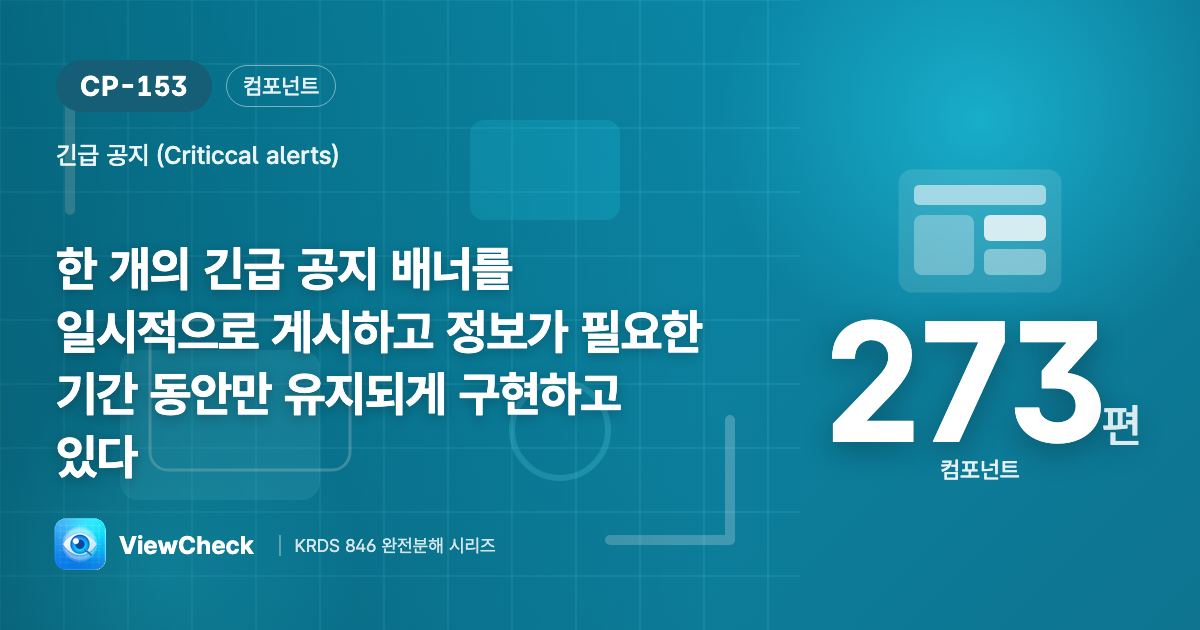 CP-153
컴포넌트

긴급 공지 (Criticcal alerts)

한 개의 긴급 공지 배너를 일시적으로 게시하고 정보가 필요한 기간 동안만 유지되게 구현하고 있다

273편
컴포넌트

ViewCheck | KRDS 846 완전분해 시리즈